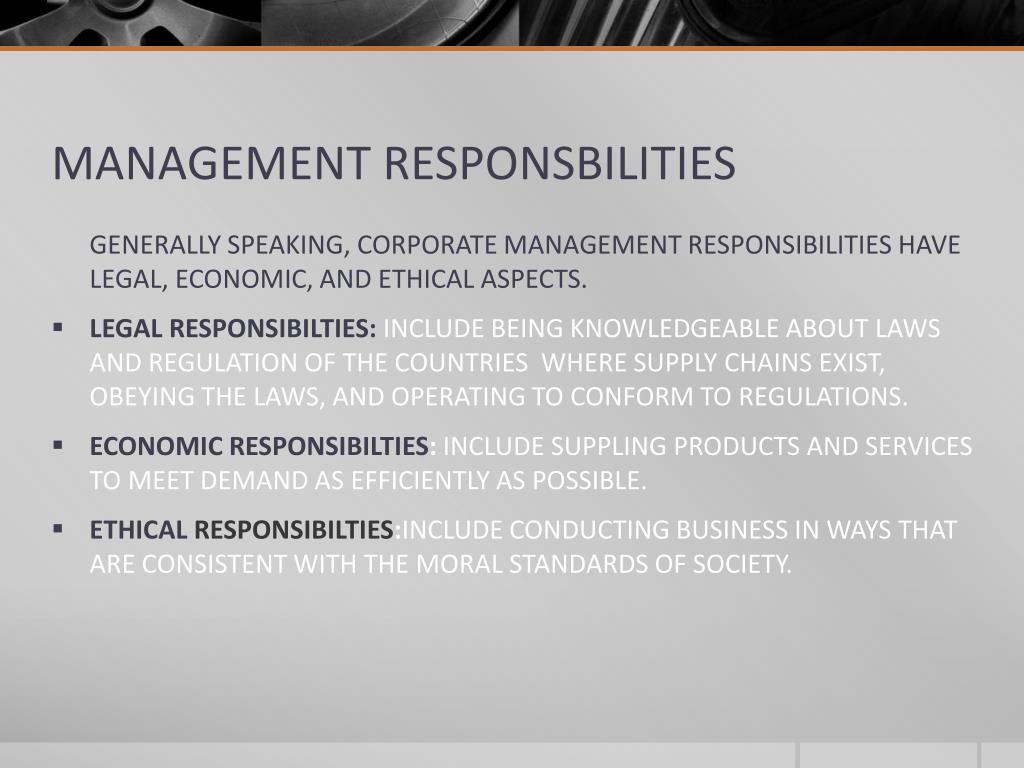 MANAGEMENT RESPONSBILITIES

GENERALLY SPEAKING, CORPORATE MANAGEMENT RESPONSIBILITIES HAVE LEGAL, ECONOMIC, AND ETHICAL ASPECTS.

▪ LEGAL RESPONSIBILTIES: INCLUDE BEING KNOWLEDGEABLE ABOUT LAWS AND REGULATION OF THE COUNTRIES WHERE SUPPLY CHAINS EXIST, OBEYING THE LAWS, AND OPERATING TO CONFORM TO REGULATIONS.

▪ ECONOMIC RESPONSIBILTIES: INCLUDE SUPPLING PRODUCTS AND SERVICES TO MEET DEMAND AS EFFICIENTLY AS POSSIBLE.

▪ ETHICAL RESPONSIBILTIES:INCLUDE CONDUCTING BUSINESS IN WAYS THAT ARE CONSISTENT WITH THE MORAL STANDARDS OF SOCIETY.